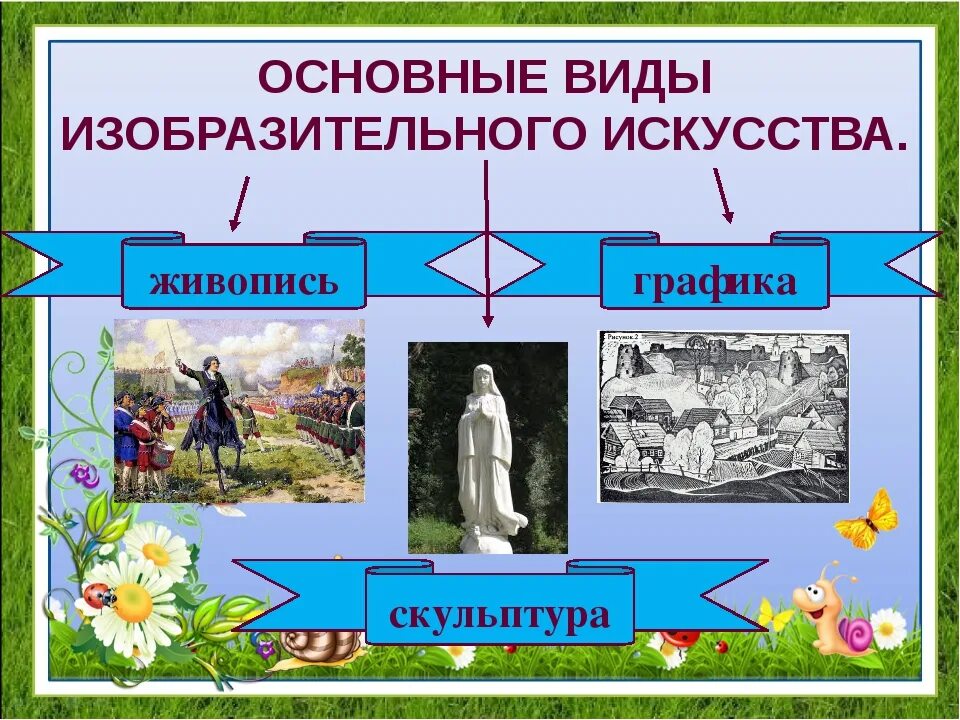 ОСНОВНЫЕ ВИДЫ ИЗОБРАЗИТЕЛЬНОГО ИСКУССТВА.

живопись

графика

Рисунок 2

скульптура